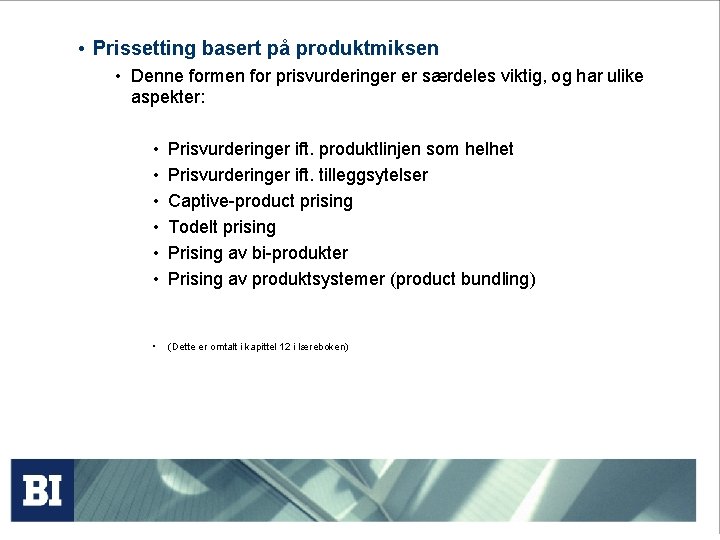 • Prissetting basert på produktmiksen

• Denne formen for prisvurderinger er særdeles viktig, og har ulike aspekter:

• Prisvurderinger ift. produktlinjen som helhet
• Prisvurderinger ift. tilleggsytelser
• Captive-product prising
• Todelt prising
• Prising av bi-produkter
• Prising av produktsystemer (product bundling)

• (Dette er omtalt i kapittel 12 i læreboken)

BI